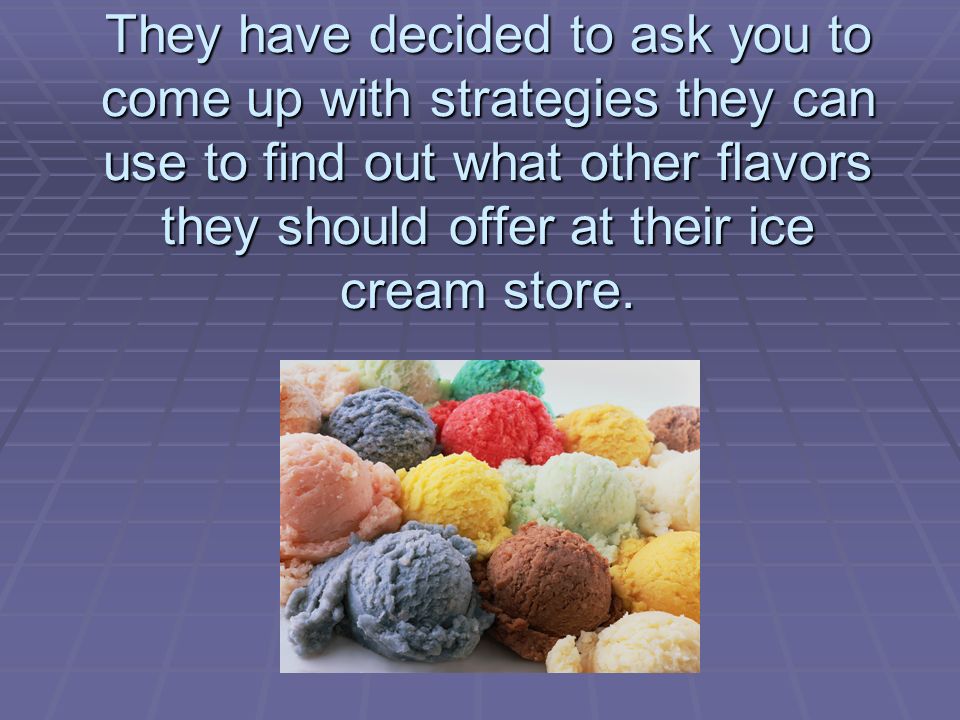 They have decided to ask you to come up with strategies they can use to find out what other flavors they should offer at their ice cream store.